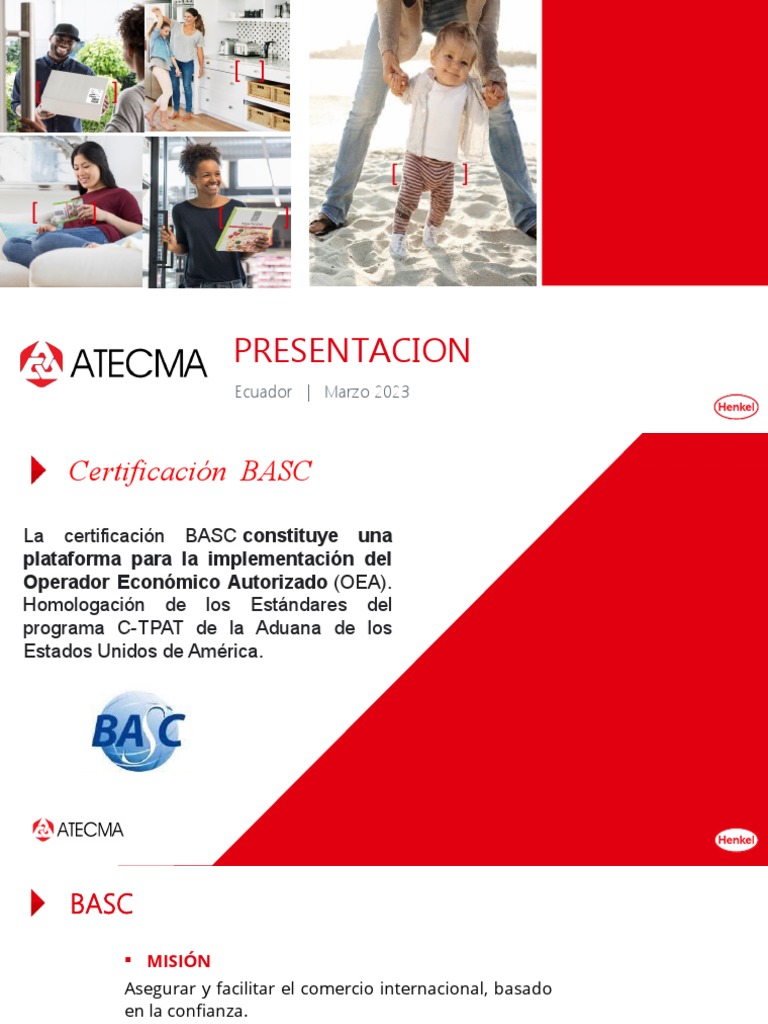 ATECMA

PRESENTACION

Ecuador | Marzo 2023

Henkel

Certificación BASC

La certificación BASC constituye una plataforma para la implementación del Operador Económico Autorizado (OEA). Homologación de los Estándares del programa C-TPAT de la Aduana de los Estados Unidos de América.

BASC

ATECMA

Henkel

BASC

▪ MISIÓN

Asegurar y facilitar el comercio internacional, basado en la confianza.